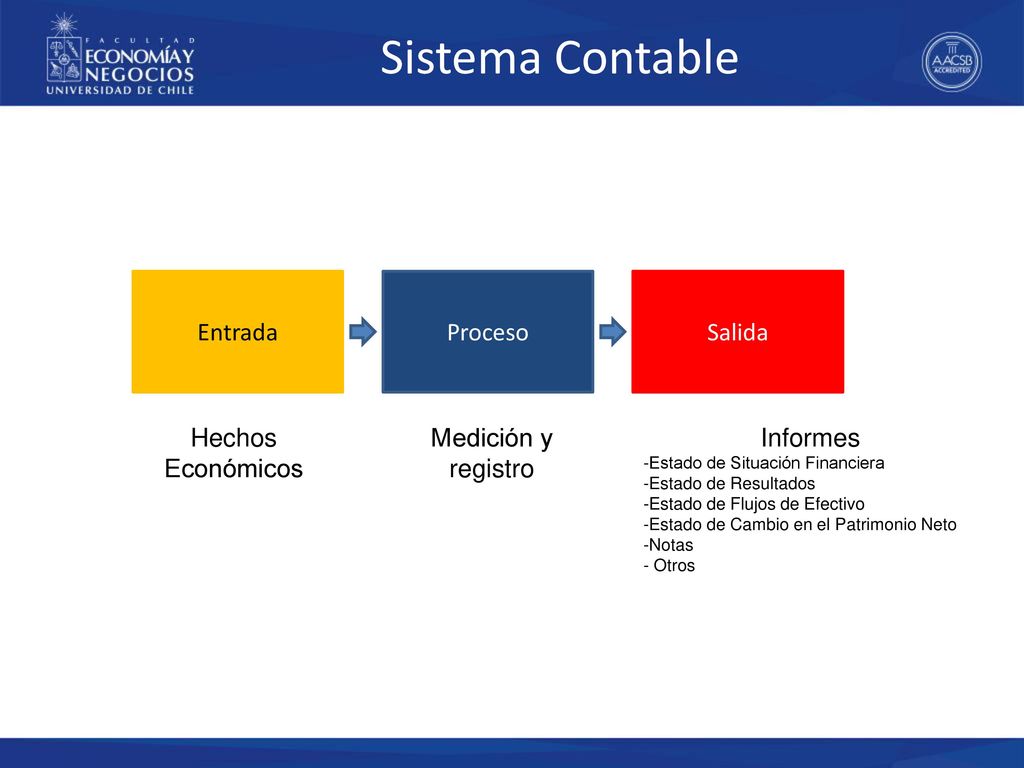 FACULTAD
ECONOMÍA Y
NEGOCIOS
UNIVERSIDAD DE CHILE

Sistema Contable

AACSB
ACCREDITED

Entrada

Proceso

Salida

Hechos Económicos

Medición y registro

Informes
-Estado de Situación Financiera
-Estado de Resultados
-Estado de Flujos de Efectivo
-Estado de Cambio en el Patrimonio Neto
-Notas
- Otros